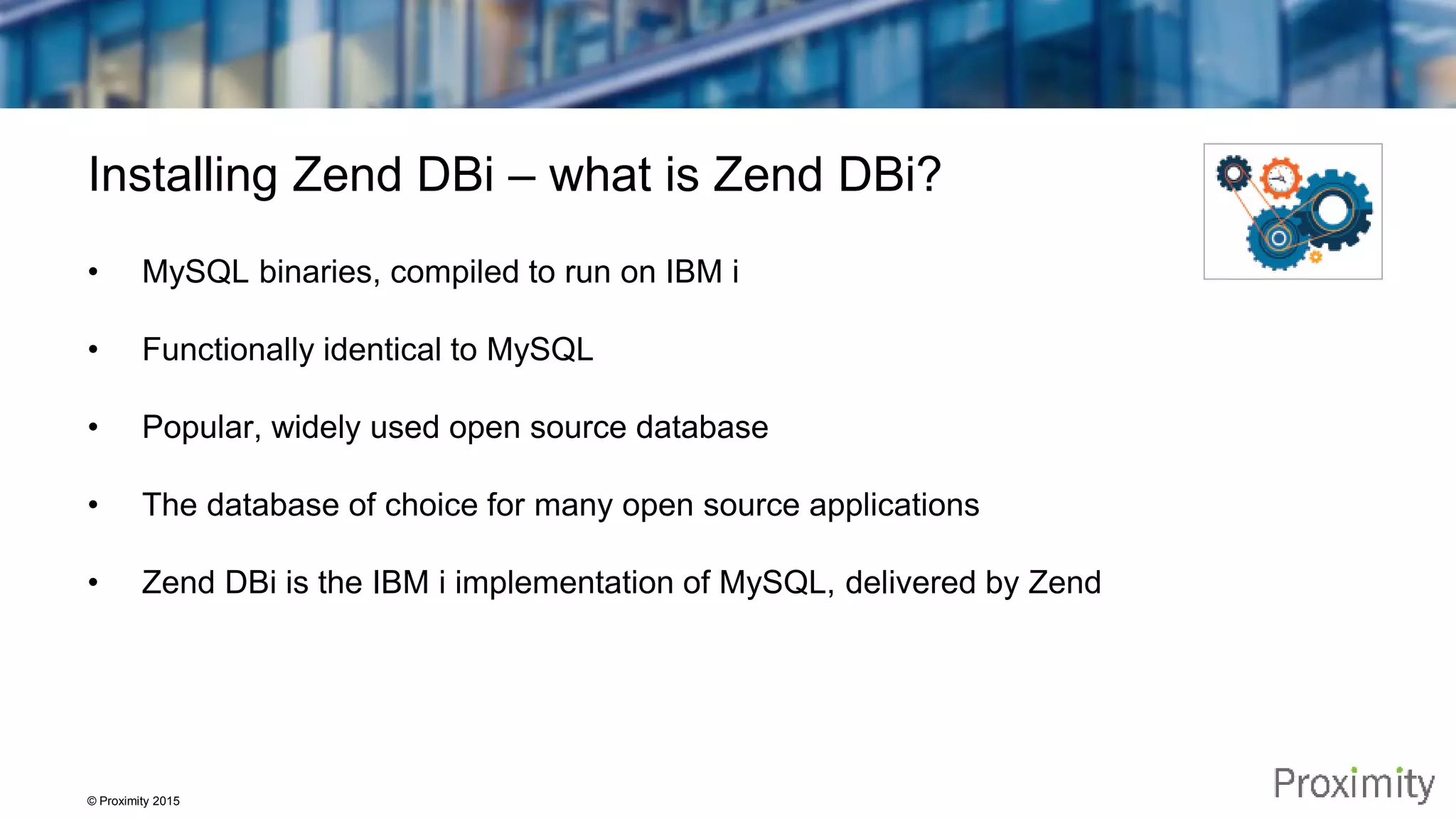 Installing Zend DBi – what is Zend DBi?

• MySQL binaries, compiled to run on IBM i

• Functionally identical to MySQL

• Popular, widely used open source database

• The database of choice for many open source applications

• Zend DBi is the IBM i implementation of MySQL, delivered by Zend

© Proximity 2015

Proximity